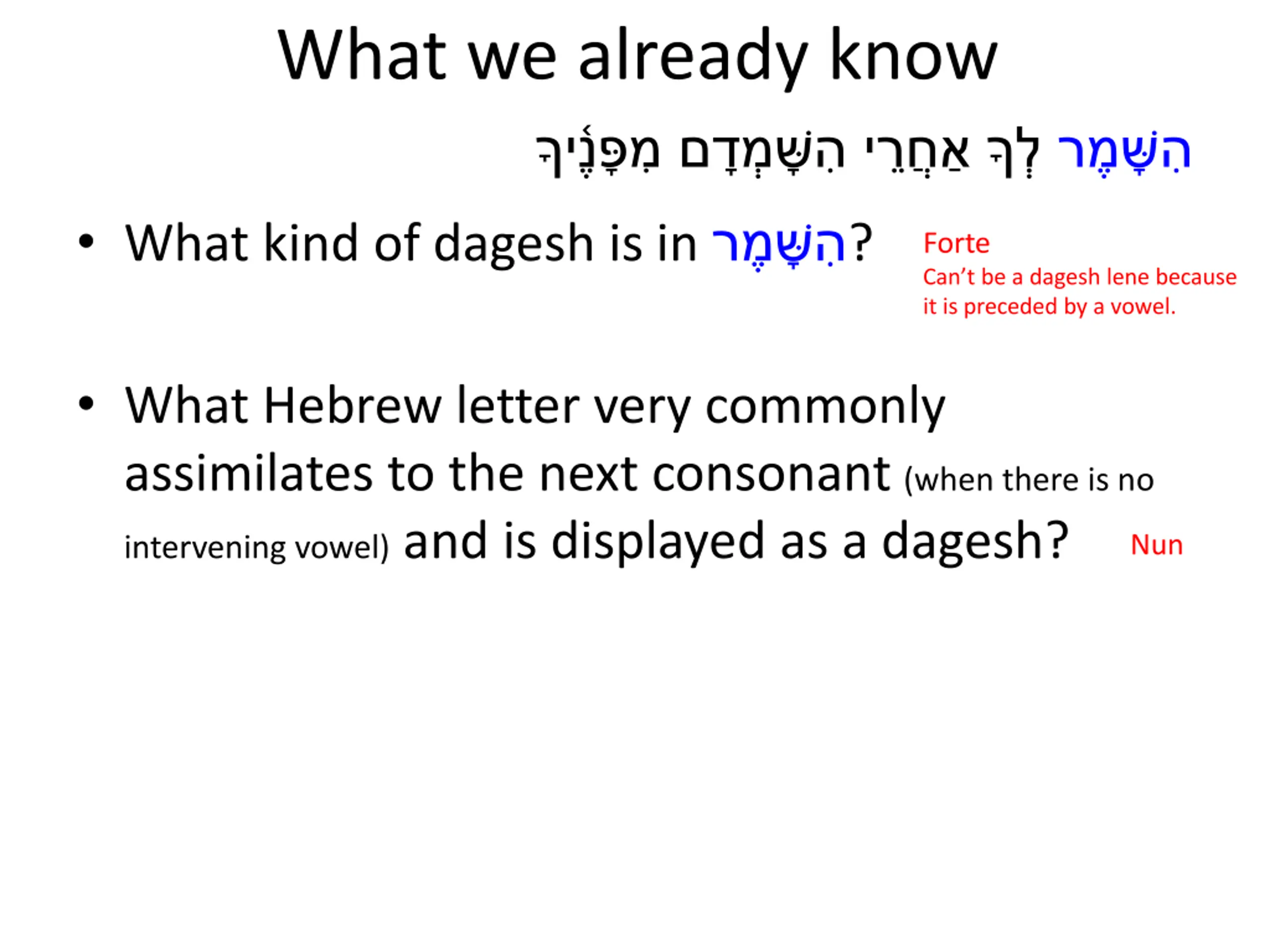 What we already know

הִשָּׁמֶר לְךָ אַחֲרֵי הִשָּׁמְדָם מִפָּנֶיךָ

• What kind of dagesh is in הִשָּׁמֶר?

Forte
Can't be a dagesh lene because it is preceded by a vowel.

• What Hebrew letter very commonly assimilates to the next consonant (when there is no intervening vowel) and is displayed as a dagesh?

Nun